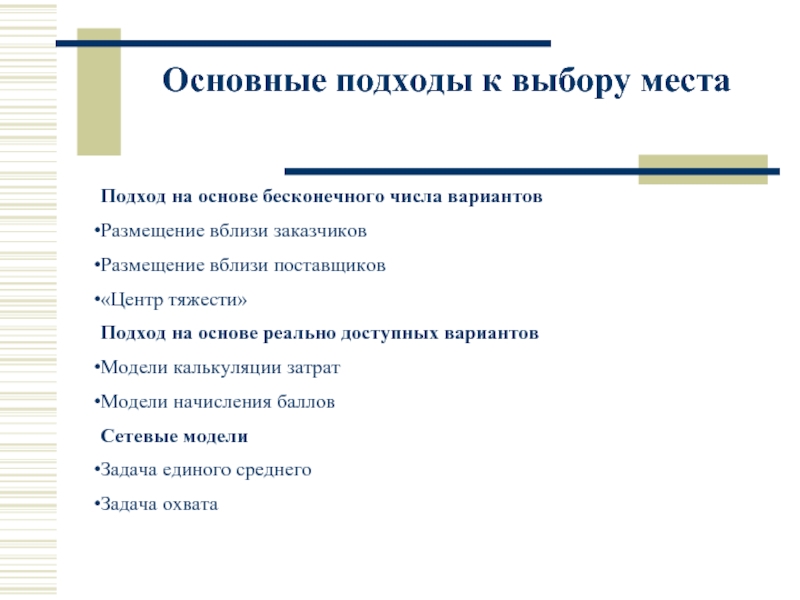 Основные подходы к выбору места

Подход на основе бесконечного числа вариантов

•Размещение вблизи заказчиков

•Размещение вблизи поставщиков

•«Центр тяжести»

Подход на основе реально доступных вариантов

•Модели калькуляции затрат

•Модели начисления баллов

Сетевые модели

•Задача единого среднего

•Задача охвата